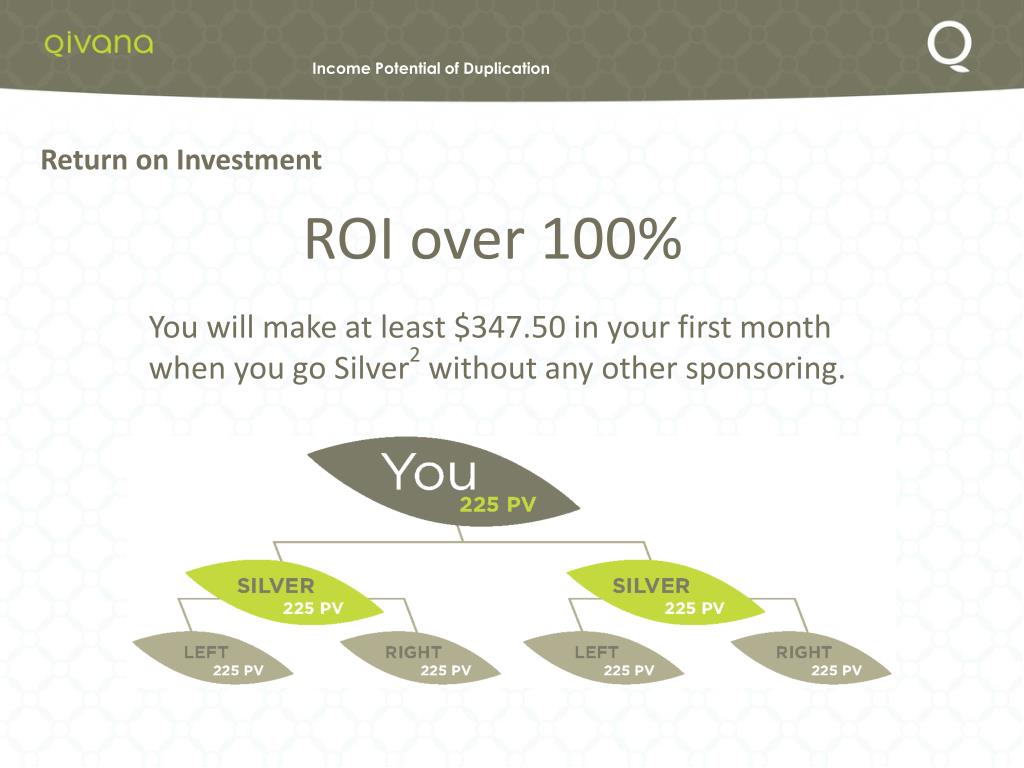 qivana

Income Potential of Duplication

Q

Return on Investment

ROI over 100%

You will make at least \$347.50 in your first month when you go Silver$^2$ without any other sponsoring.

You
225 PV

SILVER
225 PV

SILVER
225 PV

LEFT
225 PV

RIGHT
225 PV

LEFT
225 PV

RIGHT
225 PV